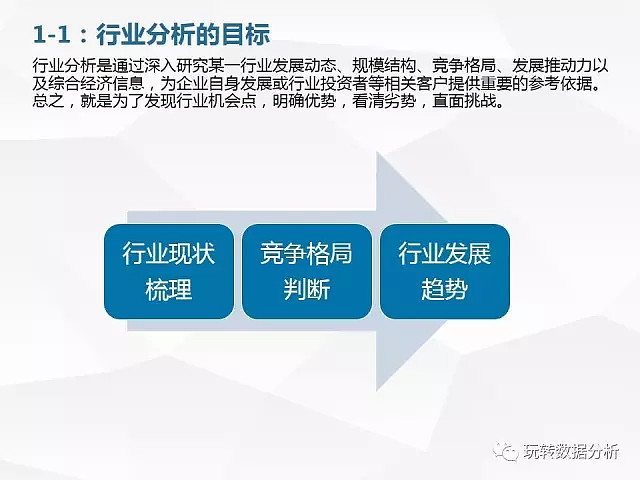 1-1：行业分析的目标

行业分析是通过深入研究某一行业发展动态、规模结构、竞争格局、发展推动力以及综合经济信息，为企业自身发展或行业投资者等相关客户提供重要的参考依据。总之，就是为了发现行业机会点，明确优势，看清劣势，直面挑战。

行业现状梳理

竞争格局判断

行业发展趋势

玩转数据分析